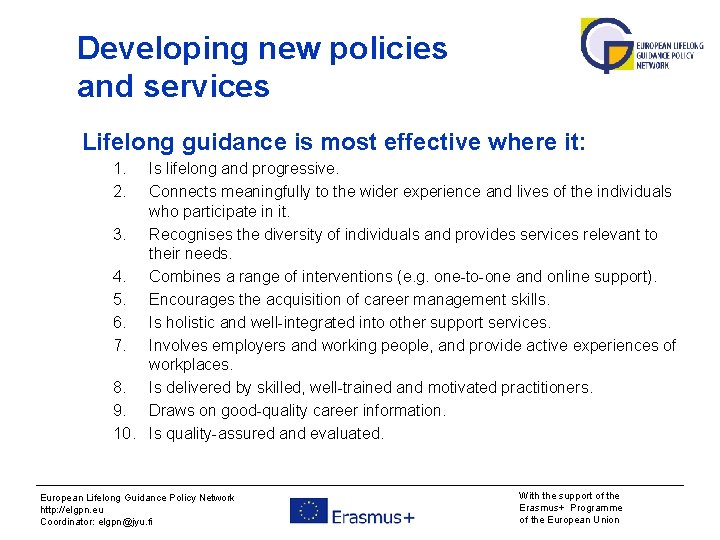 Developing new policies and services

EUROPEAN LIFELONG GUIDANCE POLICY NETWORK

Lifelong guidance is most effective where it:

1. Is lifelong and progressive.
2. Connects meaningfully to the wider experience and lives of the individuals who participate in it.
3. Recognises the diversity of individuals and provides services relevant to their needs.
4. Combines a range of interventions (e.g. one-to-one and online support).
5. Encourages the acquisition of career management skills.
6. Is holistic and well-integrated into other support services.
7. Involves employers and working people, and provide active experiences of workplaces.
8. Is delivered by skilled, well-trained and motivated practitioners.
9. Draws on good-quality career information.
10. Is quality-assured and evaluated.

European Lifelong Guidance Policy Network
http://elgpn.eu
Coordinator: elgpn@jyu.fi

Erasmus+

With the support of the Erasmus+ Programme of the European Union